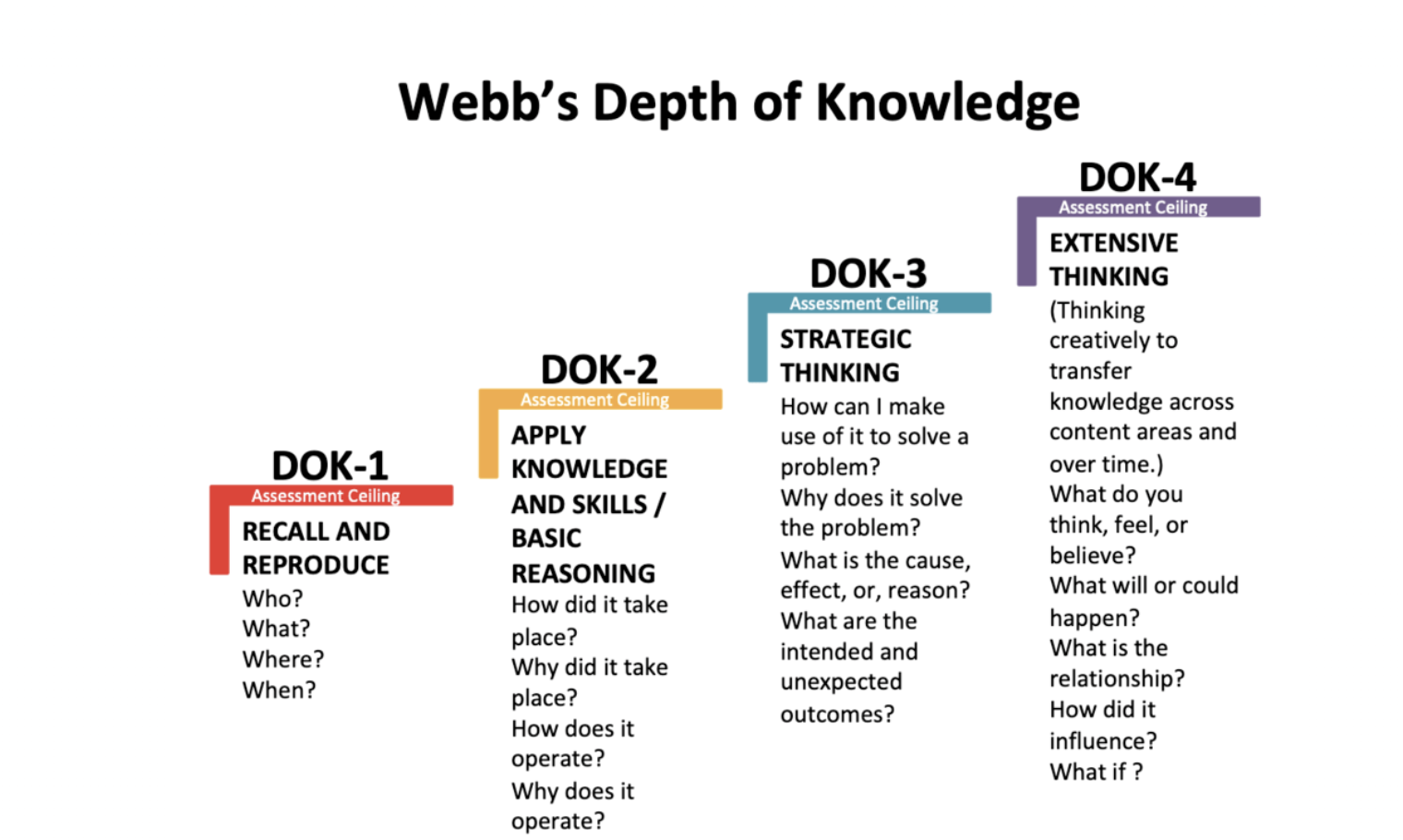 Webb's Depth of Knowledge

DOK-1
Assessment Ceiling
RECALL AND REPRODUCE
Who?
What?
Where?
When?

DOK-2
Assessment Ceiling
APPLY KNOWLEDGE AND SKILLS / BASIC REASONING
How did it take place?
Why did it take place?
How does it operate?
Why does it operate?

DOK-3
Assessment Ceiling
STRATEGIC THINKING
How can I make use of it to solve a problem?
Why does it solve the problem?
What is the cause, effect, or, reason?
What are the intended and unexpected outcomes?

DOK-4
Assessment Ceiling
EXTENSIVE THINKING
(Thinking creatively to transfer knowledge across content areas and over time.)
What do you think, feel, or believe?
What will or could happen?
What is the relationship?
How did it influence?
What if ?